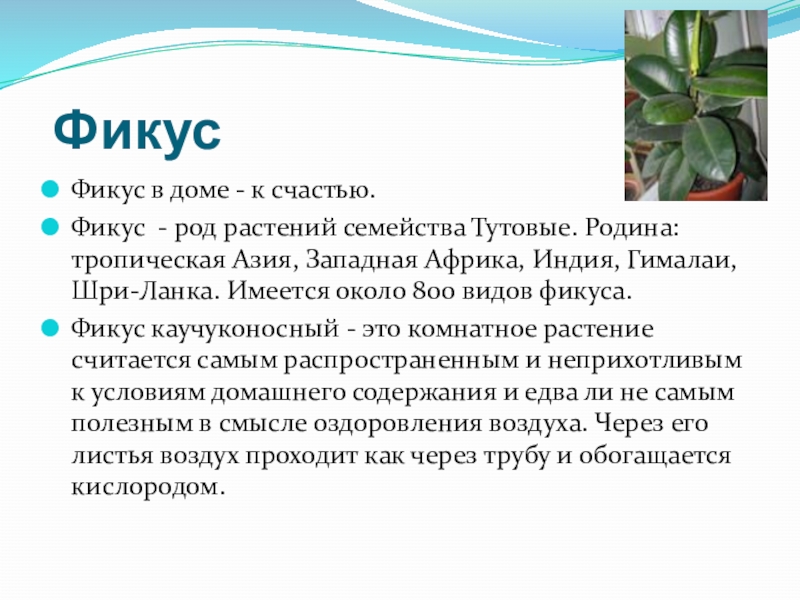 Фикус

Фикус в доме - к счастью.

Фикус - род растений семейства Тутовые. Родина: тропическая Азия, Западная Африка, Индия, Гималаи, Шри-Ланка. Имеется около 800 видов фикуса.

Фикус каучуконосный - это комнатное растение считается самым распространенным и неприхотливым к условиям домашнего содержания и едва ли не самым полезным в смысле оздоровления воздуха. Через его листья воздух проходит как через трубу и обогащается кислородом.